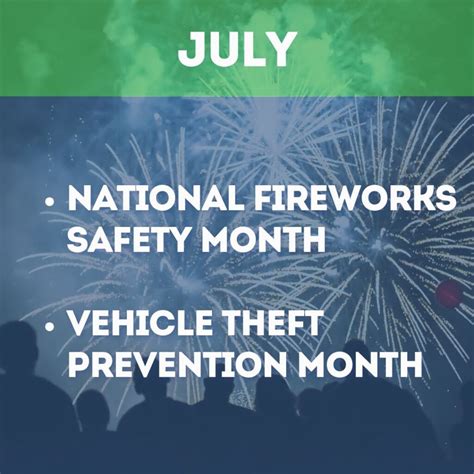 JULY

• NATIONAL FIREWORKS SAFETY MONTH

• VEHICLE THEFT PREVENTION MONTH